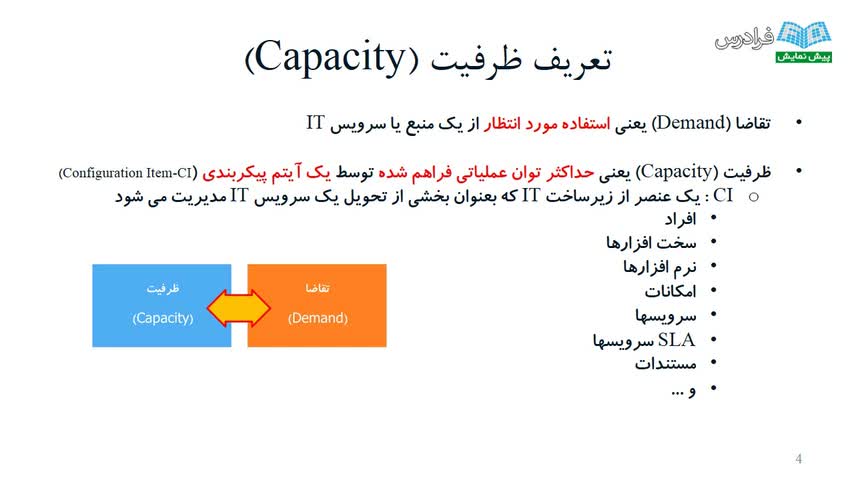 فرادرس
پیش نمایش

تعریف ظرفیت (Capacity)

• تقاضا (Demand) یعنی استفاده مورد انتظار از یک منبع یا سرویس IT

• ظرفیت (Capacity) یعنی حداکثر توان عملیاتی فراهم شده توسط یک آیتم پیکربندی (Configuration Item-CI)
○ CI : یک عنصر از زیرساخت IT که بعنوان بخشی از تحویل یک سرویس IT مدیریت می شود
• افراد
• سخت افزارها
• نرم افزارها
• امکانات
• سرویسها
• SLA سرویسها
• مستندات
• و ...

ظرفیت
(Capacity)

تقاضا
(Demand)

4